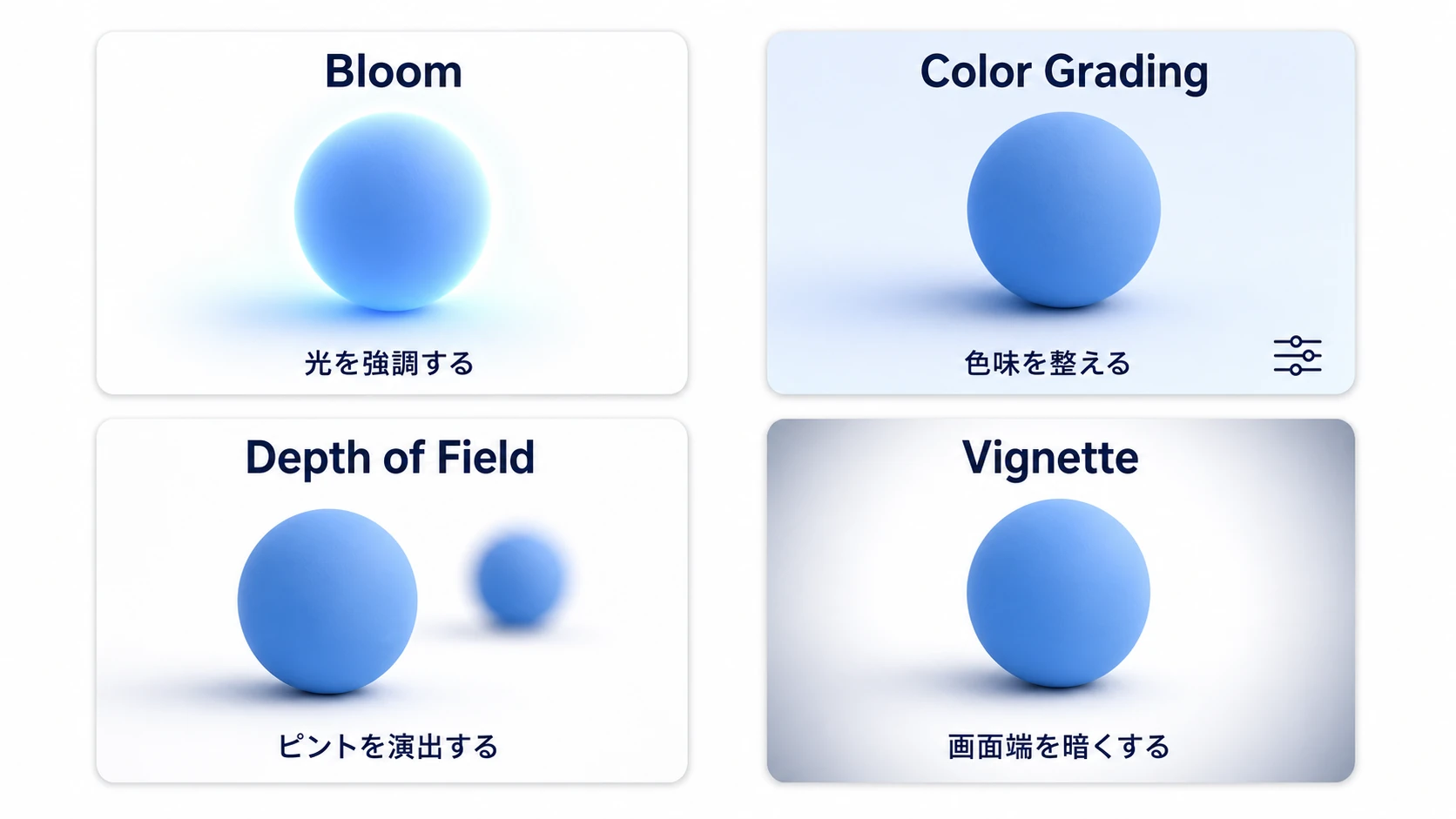 Bloom

光を強調する

Color Grading

色味を整える

Depth of Field

ピントを演出する

Vignette

画面端を暗くする